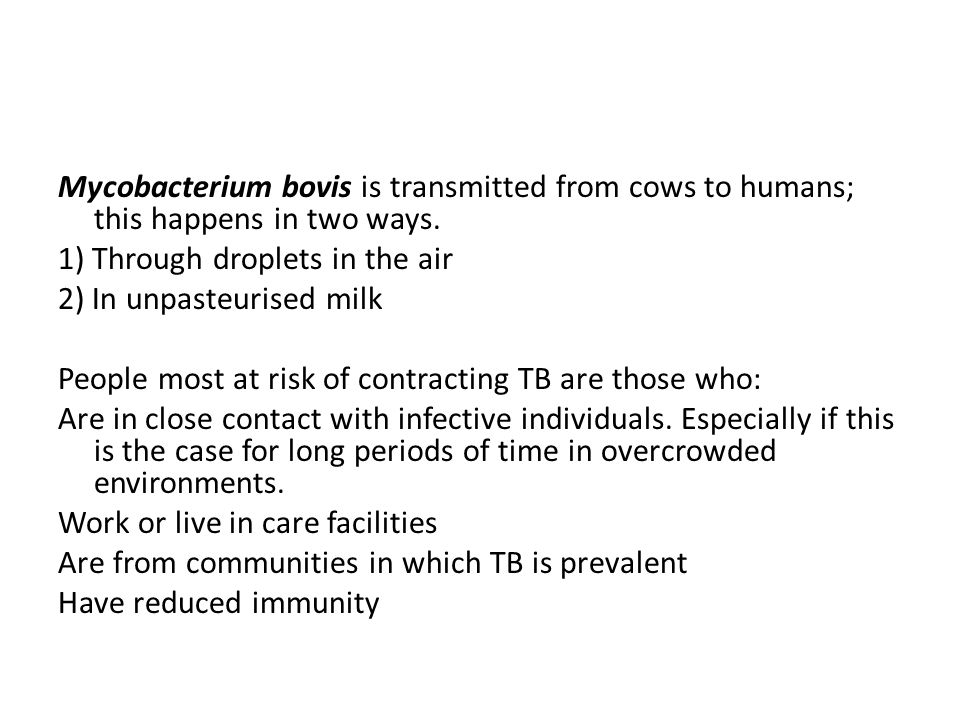 Mycobacterium bovis is transmitted from cows to humans; this happens in two ways.
1) Through droplets in the air
2) In unpasteurised milk

People most at risk of contracting TB are those who:
Are in close contact with infective individuals. Especially if this is the case for long periods of time in overcrowded environments.
Work or live in care facilities
Are from communities in which TB is prevalent
Have reduced immunity